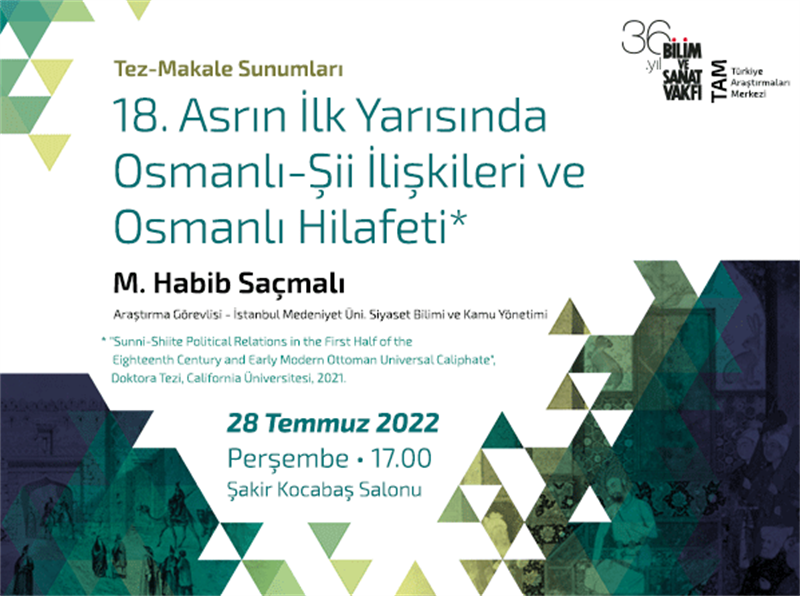 36. yıl BİLİM VE SANAT VAKFI

TAM Türkiye Araştırmaları Merkezi

Tez-Makale Sunumları

18. Asrın İlk Yarısında Osmanlı-Şii İlişkileri ve Osmanlı Hilafeti*

M. Habib Saçmalı

Araştırma Görevlisi - İstanbul Medeniyet Üni. Siyaset Bilimi ve Kamu Yönetimi

* "Sunni-Shiite Political Relations in the First Half of the Eighteenth Century and Early Modern Ottoman Universal Caliphate", Doktora Tezi, California Üniversitesi, 2021.

28 Temmuz 2022

Perşembe • 17.00

Şakir Kocabaş Salonu